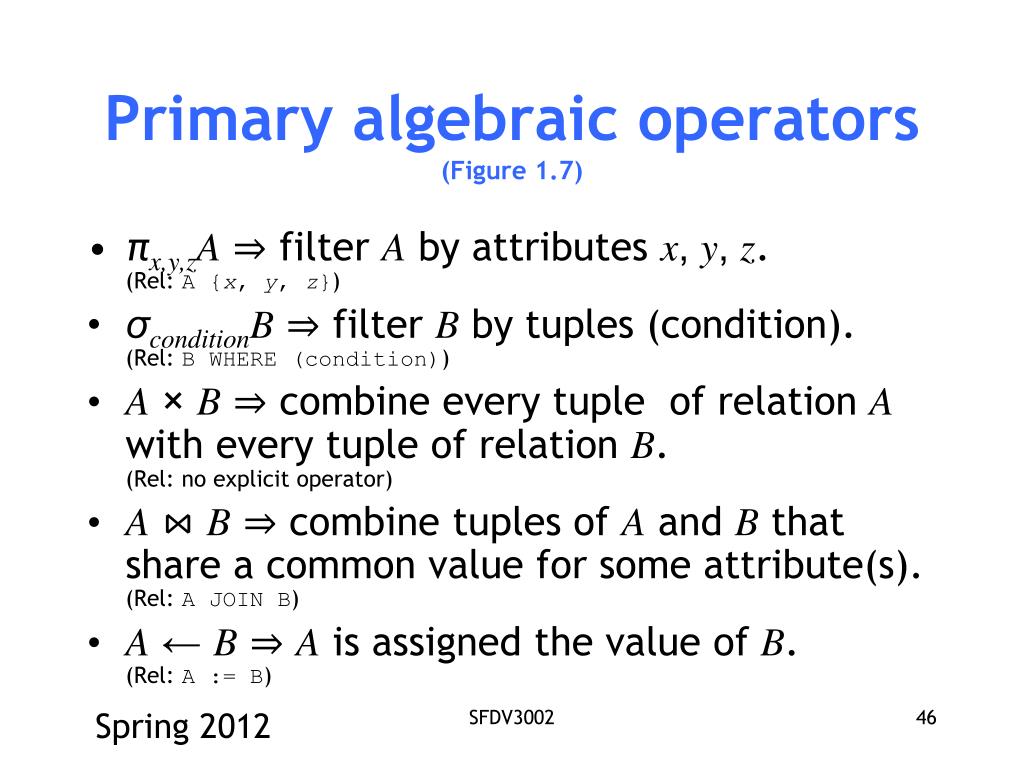 Primary algebraic operators
(Figure 1.7)

• $\pi_{x,y,z}A \Rightarrow$ filter $A$ by attributes $x$, $y$, $z$.
(Rel: A {x, y, z})

• $\sigma_{condition}B \Rightarrow$ filter $B$ by tuples (condition).
(Rel: B WHERE (condition))

• $A \times B \Rightarrow$ combine every tuple of relation $A$ with every tuple of relation $B$.
(Rel: no explicit operator)

• $A \bowtie B \Rightarrow$ combine tuples of $A$ and $B$ that share a common value for some attribute(s).
(Rel: A JOIN B)

• $A \leftarrow B \Rightarrow A$ is assigned the value of $B$.
(Rel: A := B)

Spring 2012

SFDV3002

46